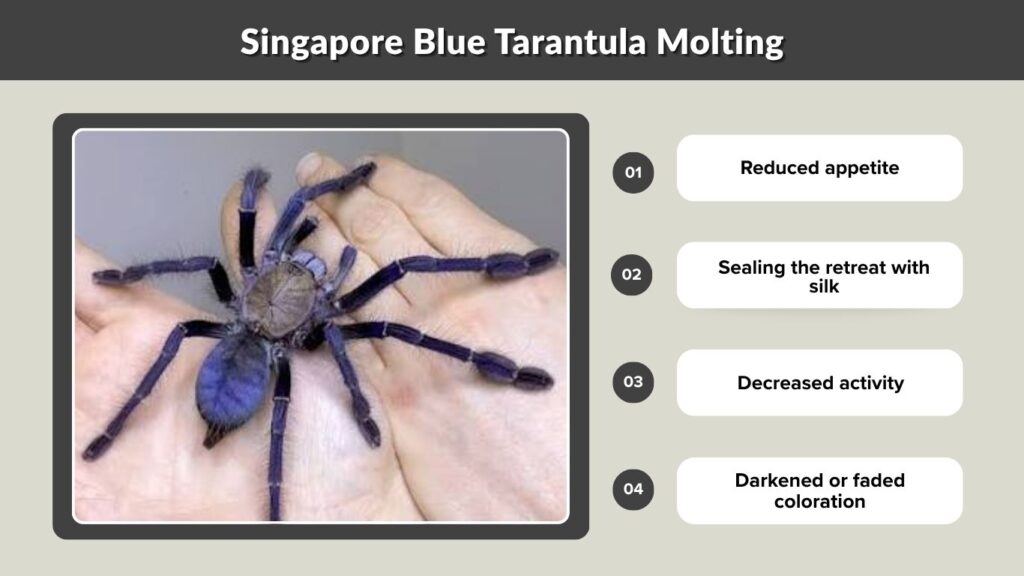 Singapore Blue Tarantula Molting

01 Reduced appetite

02 Sealing the retreat with silk

03 Decreased activity

04 Darkened or faded coloration